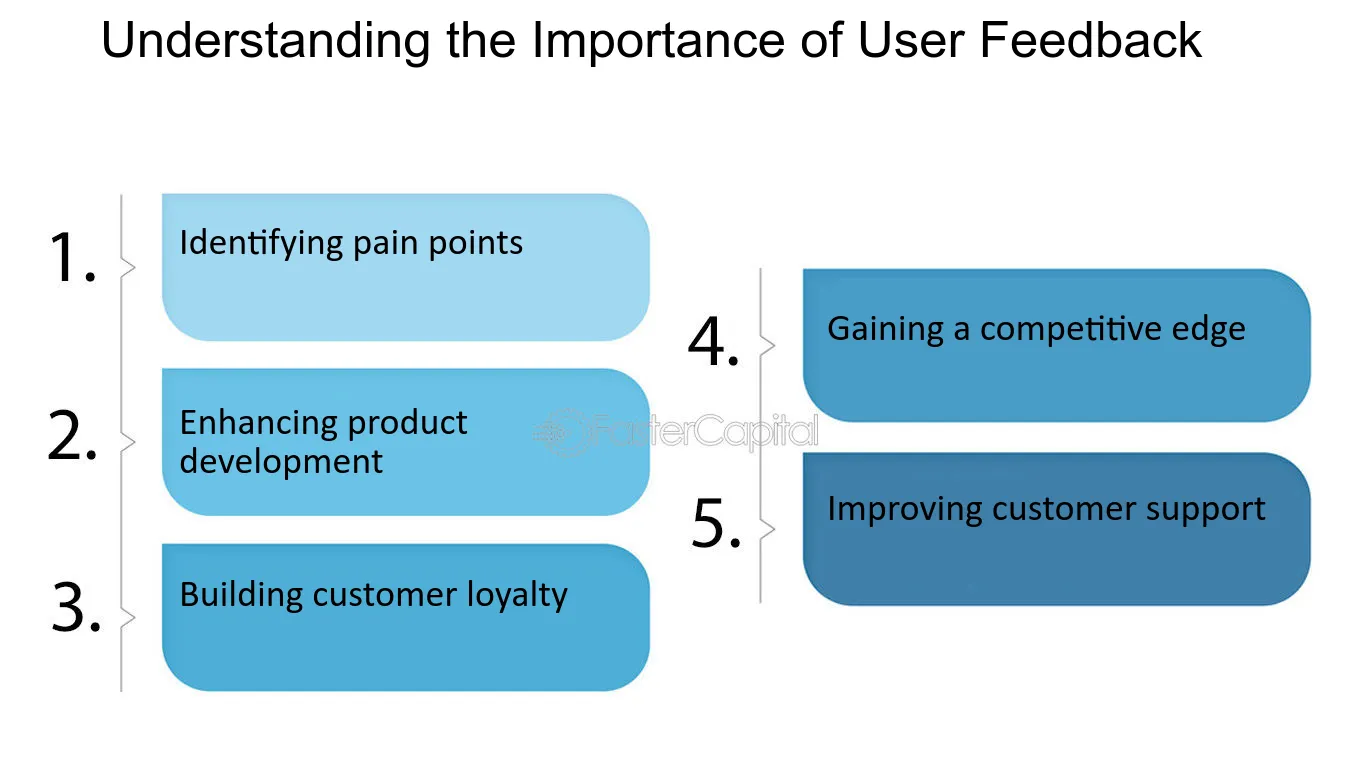 Understanding the Importance of User Feedback

1. Identifying pain points

2. Enhancing product development

3. Building customer loyalty

4. Gaining a competitive edge

5. Improving customer support

FasterCapital